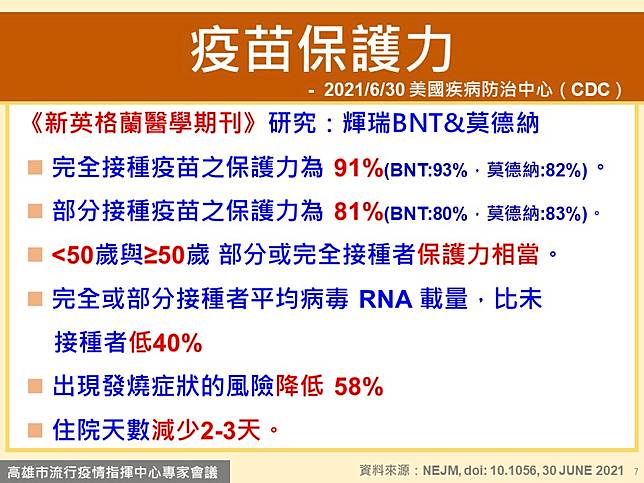 疫苗保護力

- 2021/6/30 美國疾病防治中心（CDC）

《新英格蘭醫學期刊》研究：輝瑞BNT&莫德納

■ 完全接種疫苗之保護力為 91%(BNT:93%，莫德納:82%)。

■ 部分接種疫苗之保護力為 81%(BNT:80%，莫德納:83%)。

■ <50歲與≥50歲 部分或完全接種者保護力相當。

■ 完全或部分接種者平均病毒 RNA 載量，比未接種者低40%

■ 出現發燒症狀的風險降低 58%

■ 住院天數減少2-3天。

高雄市流行疫情指揮中心專家會議

資料來源：NEJM, doi: 10.1056, 30 JUNE 2021

7